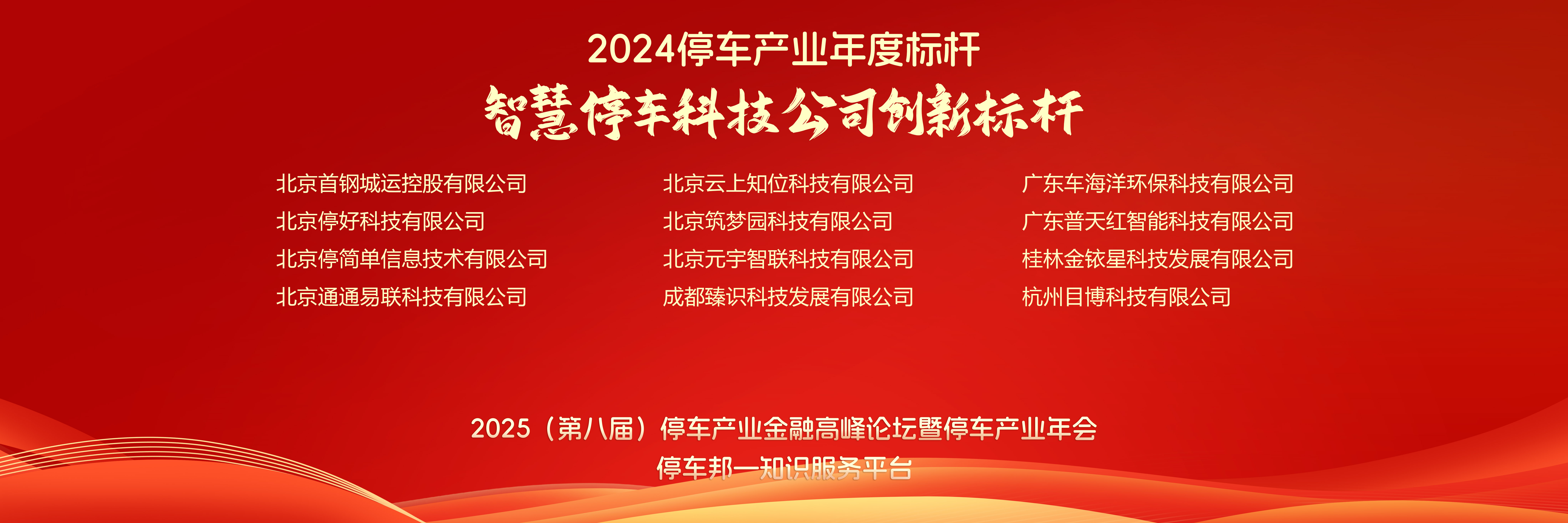 2024停车产业年度标杆

智慧停车科技公司创新标杆

北京首钢城运控股有限公司
北京停好科技有限公司
北京停简单信息技术有限公司
北京通通易联科技有限公司

北京云上知位科技有限公司
北京筑梦园科技有限公司
北京元宇智联科技有限公司
成都臻识科技发展有限公司

广东车海洋环保科技有限公司
广东普天红智能科技有限公司
桂林金铱星科技发展有限公司
杭州目博科技有限公司

2025（第八届）停车产业金融高峰论坛暨停车产业年会
停车邦—知识服务平台